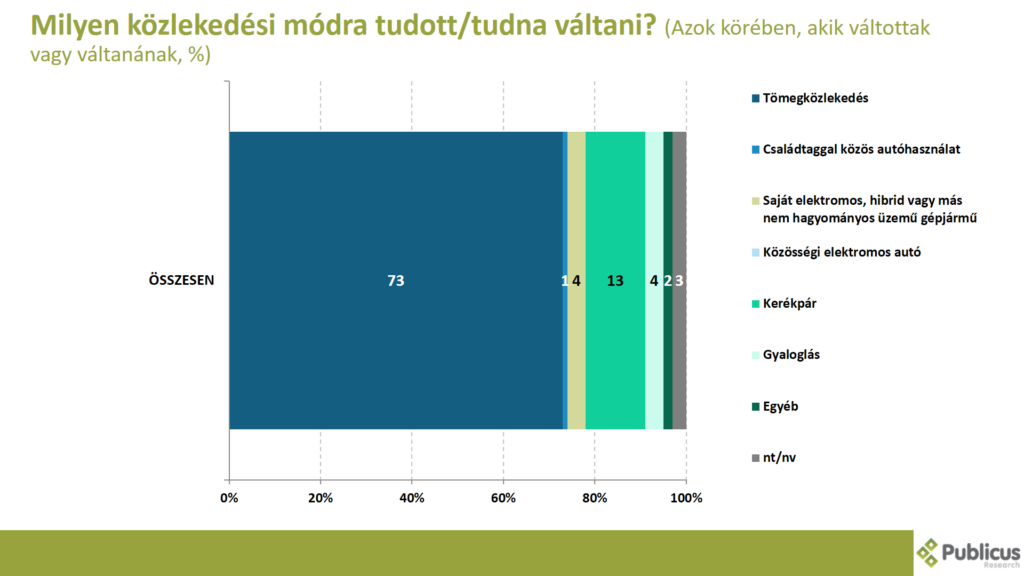 Milyen közlekedési módra tudott/tudna váltani? (Azok körében, akik váltottak vagy váltanának, %)

ÖSSZESEN

73 1 4 13 4 2 3

0% 20% 40% 60% 80% 100%

Tömegközlekedés
Családtaggal közös autóhasználat
Saját elektromos, hibrid vagy más nem hagyományos üzemű gépjármű
Közösségi elektromos autó
Kerékpár
Gyaloglás
Egyéb
nt/nv

Publicus Research